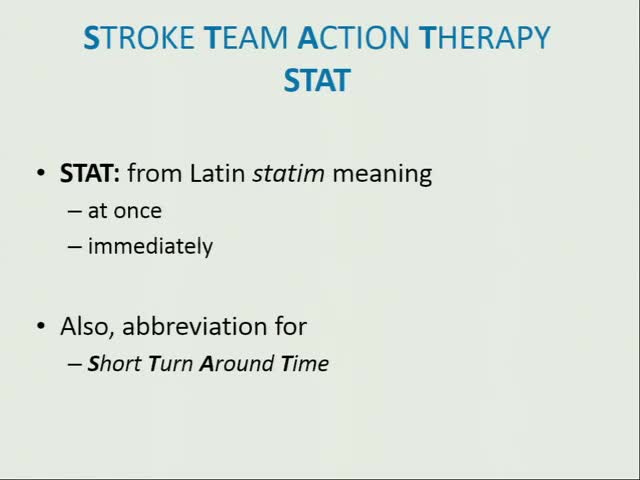 STROKE TEAM ACTION THERAPY
STAT

• STAT: from Latin statim meaning
– at once
– immediately

• Also, abbreviation for
– Short Turn Around Time